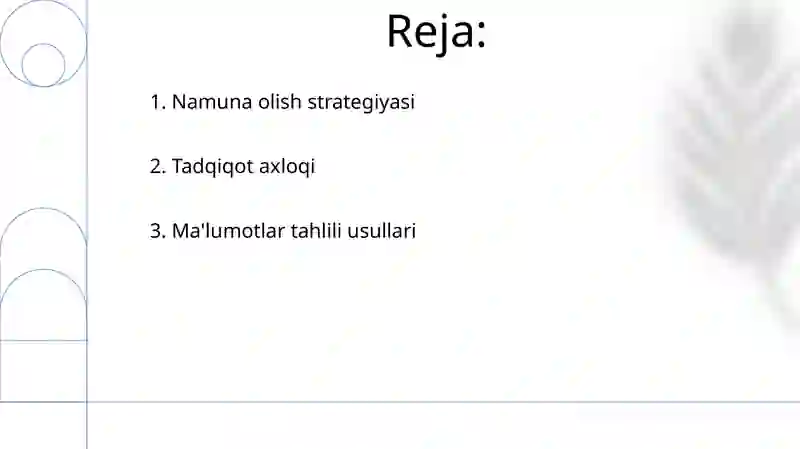 Reja:

1. Namuna olish strategiyasi

2. Tadqiqot axloqi

3. Ma'lumotlar tahlili usullari